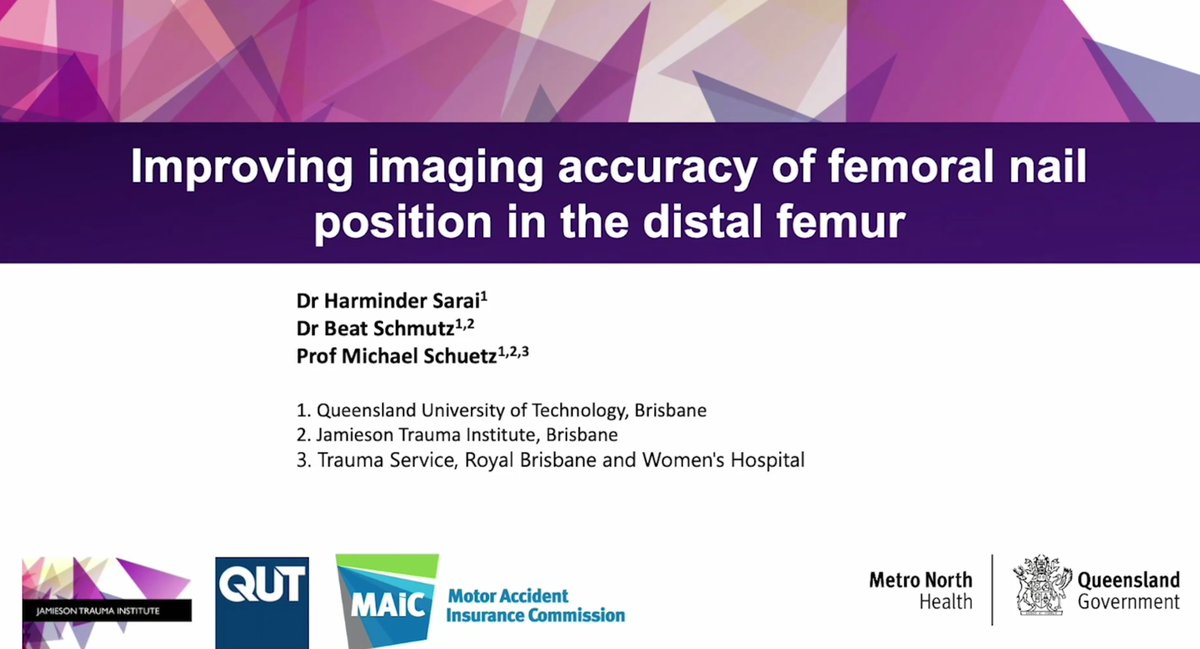 Improving imaging accuracy of femoral nail position in the distal femur

Dr Harminder Sarai$^{1}$
Dr Beat Schmutz$^{1,2}$
Prof Michael Schuetz$^{1,2,3}$

1. Queensland University of Technology, Brisbane
2. Jamieson Trauma Institute, Brisbane
3. Trauma Service, Royal Brisbane and Women's Hospital

JAMIESON TRAUMA INSTITUTE

QUT

MAIC Motor Accident Insurance Commission

Metro North Health

Queensland Government